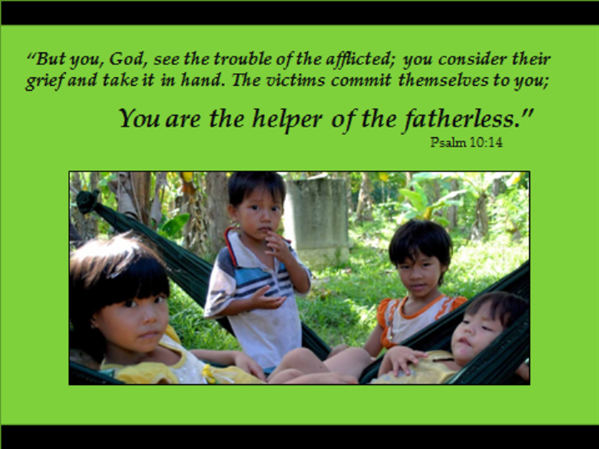 “But you, God, see the trouble of the afflicted; you consider their grief and take it in hand. The victims commit themselves to you;

You are the helper of the fatherless.”

Psalm 10:14